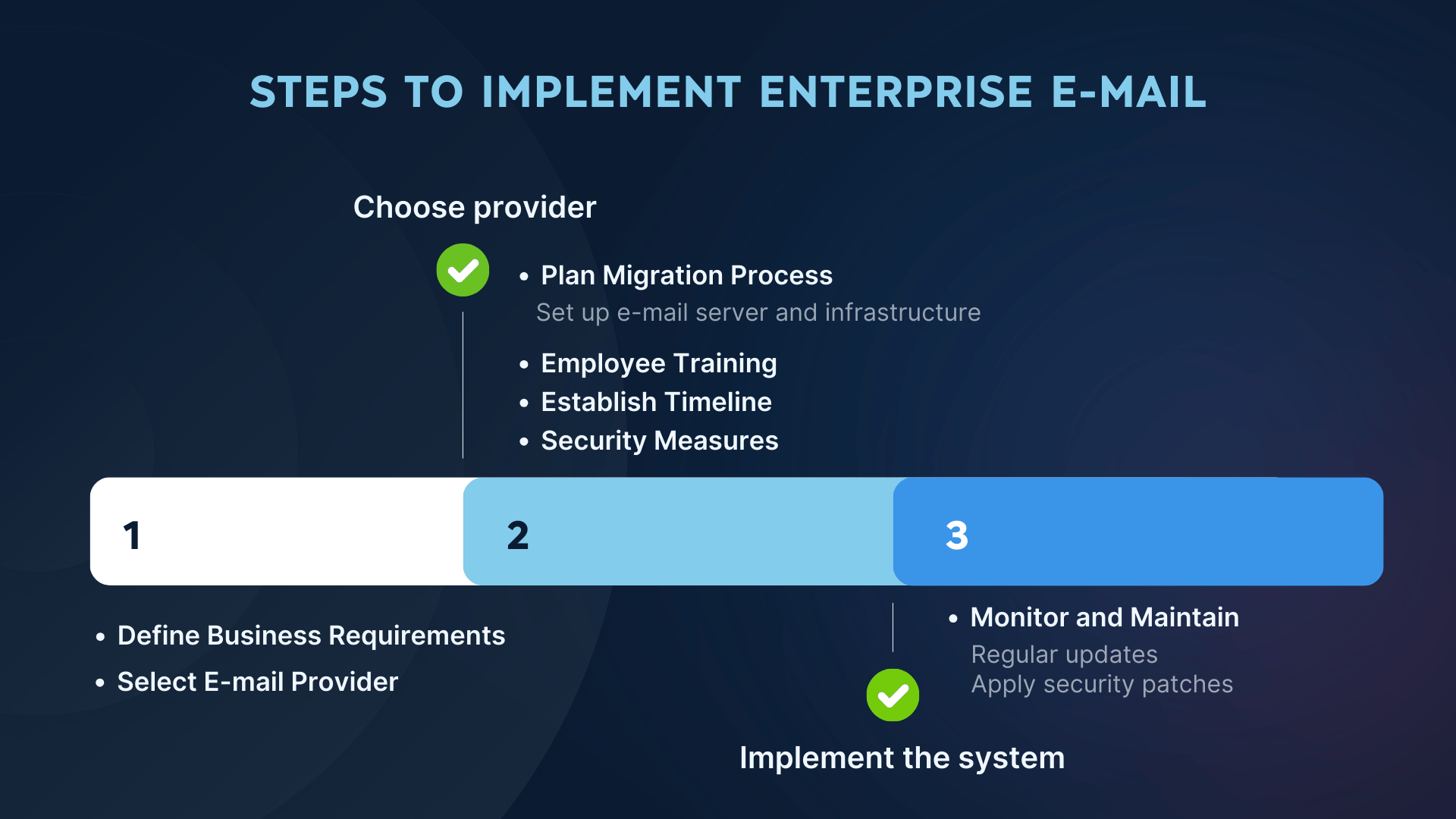 STEPS TO IMPLEMENT ENTERPRISE E-MAIL

Choose provider

• Plan Migration Process
Set up e-mail server and infrastructure

• Employee Training
• Establish Timeline
• Security Measures

1

2

3

• Define Business Requirements
• Select E-mail Provider

• Monitor and Maintain
Regular updates
Apply security patches

Implement the system